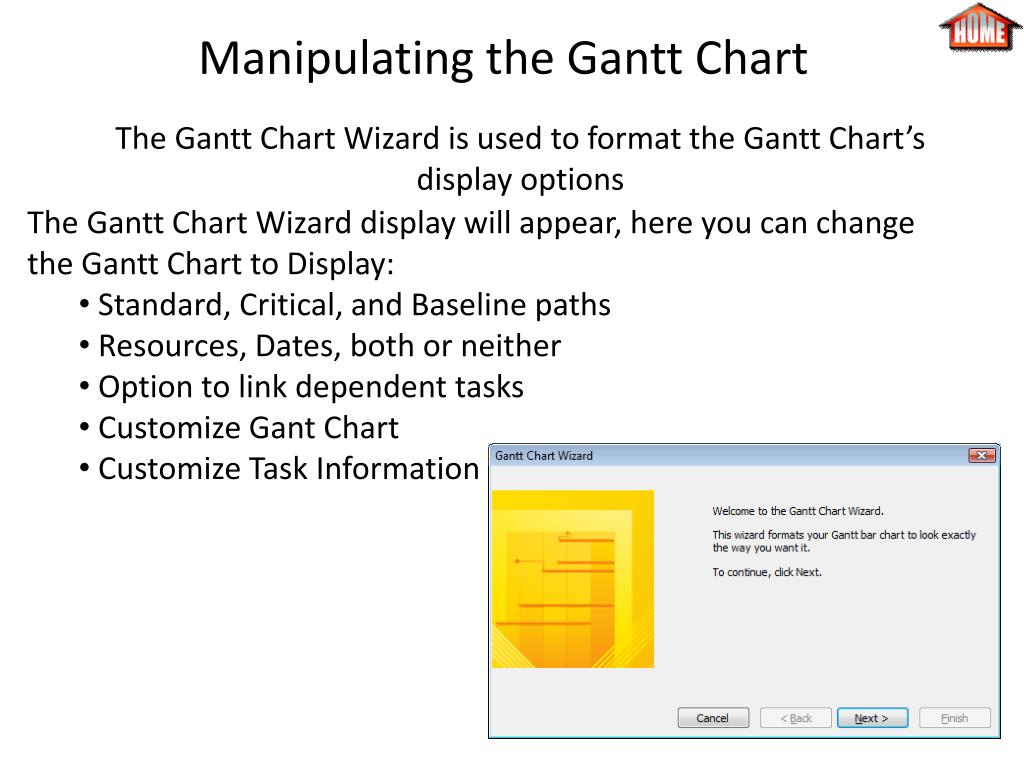 HOME

Manipulating the Gantt Chart

The Gantt Chart Wizard is used to format the Gantt Chart's display options

The Gantt Chart Wizard display will appear, here you can change the Gantt Chart to Display:

• Standard, Critical, and Baseline paths
• Resources, Dates, both or neither
• Option to link dependent tasks
• Customize Gant Chart
• Customize Task Information

Gantt Chart Wizard

Welcome to the Gantt Chart Wizard.

This wizard formats your Gantt bar chart to look exactly the way you want it.

To continue, click Next.

Cancel
< Back
Next >
Finish